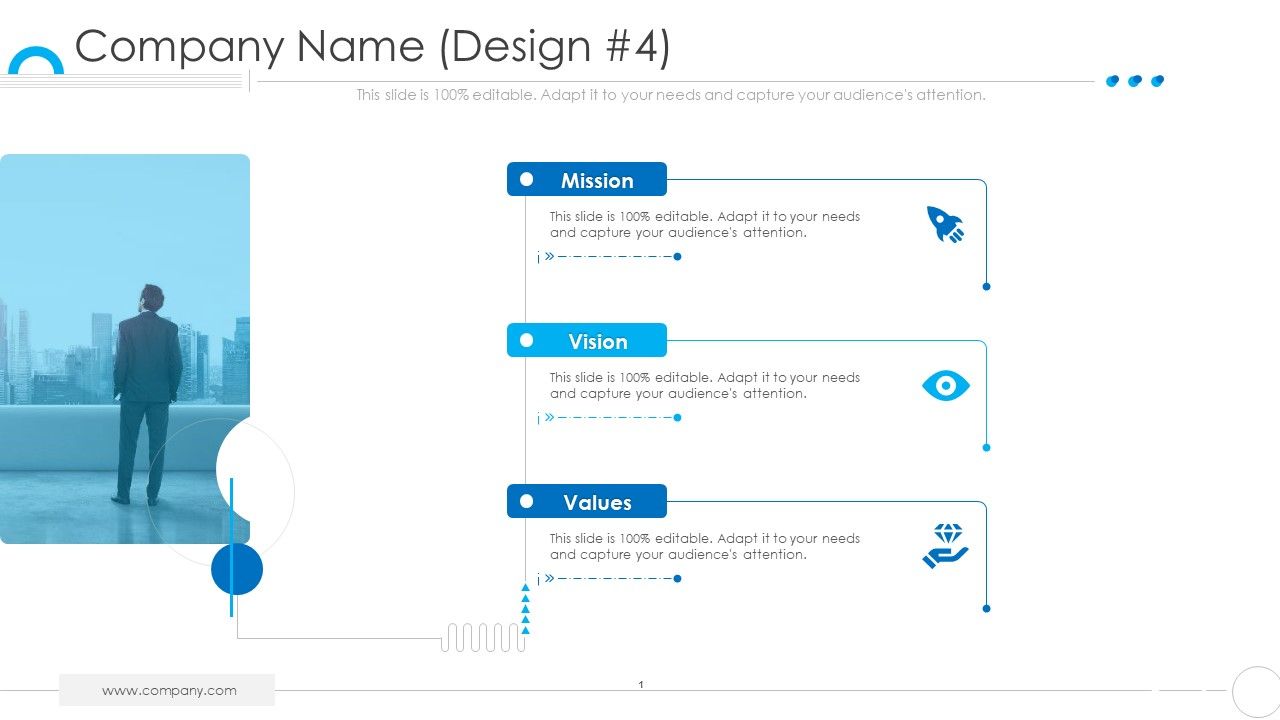 Company Name (Design #4)

This slide is 100% editable. Adapt it to your needs and capture your audience's attention.

Mission

This slide is 100% editable. Adapt it to your needs and capture your audience's attention.

Vision

This slide is 100% editable. Adapt it to your needs and capture your audience's attention.

Values

This slide is 100% editable. Adapt it to your needs and capture your audience's attention.

www.company.com

1